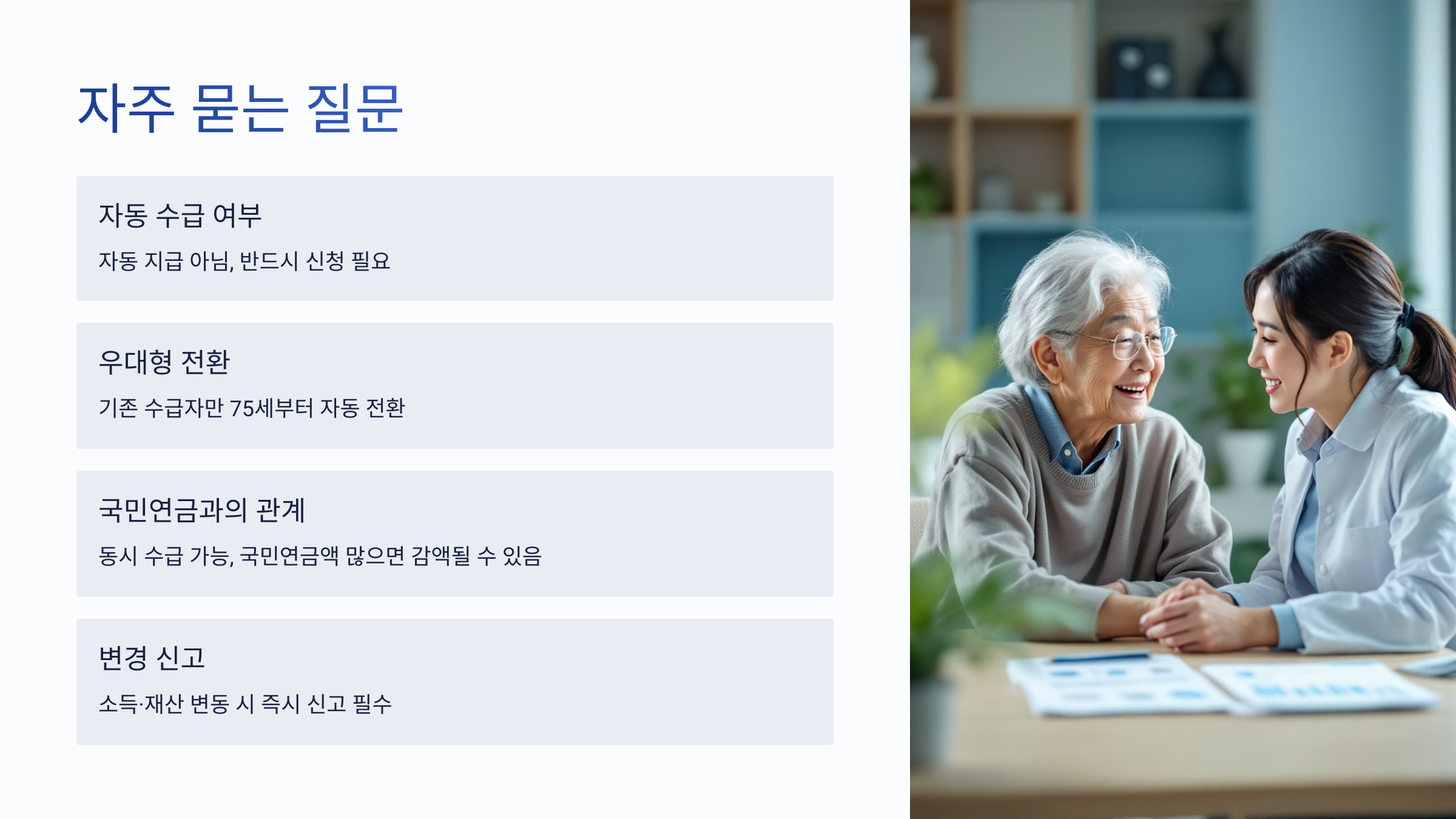 자주 묻는 질문

자동 수급 여부

자동 지급 아님, 반드시 신청 필요

우대형 전환

기존 수급자만 75세부터 자동 전환

국민연금과의 관계

동시 수급 가능, 국민연금액 많으면 감액될 수 있음

변경 신고

소득·재산 변동 시 즉시 신고 필수